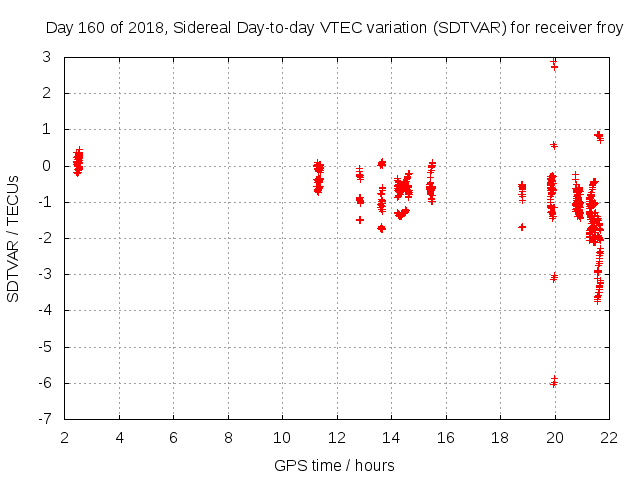 Day 160 of 2018, Sidereal Day-to-day VTEC variation (SDTVAR) for receiver froy

SDTVAR / TECUs

3
2
1
0
-1
-2
-3
-4
-5
-6
-7

2 4 6 8 10 12 14 16 18 20 22

GPS time / hours